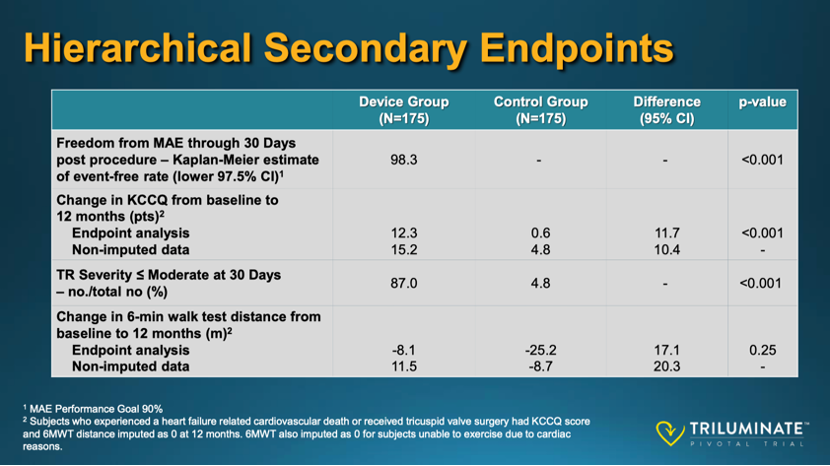 Hierarchical Secondary Endpoints

| | Device Group (N=175) | Control Group (N=175) | Difference (95% CI) | p-value |
|---|---|---|---|---|
| Freedom from MAE through 30 Days post procedure – Kaplan-Meier estimate of event-free rate (lower 97.5% CI)$^1$ | 98.3 | - | - | <0.001 |
| Change in KCCQ from baseline to 12 months (pts)$^2$ | | | | |
| Endpoint analysis | 12.3 | 0.6 | 11.7 | <0.001 |
| Non-imputed data | 15.2 | 4.8 | 10.4 | - |
| TR Severity ≤ Moderate at 30 Days – no./total no (%) | 87.0 | 4.8 | - | <0.001 |
| Change in 6-min walk test distance from baseline to 12 months (m)$^2$ | | | | |
| Endpoint analysis | -8.1 | -25.2 | 17.1 | 0.25 |
| Non-imputed data | 11.5 | -8.7 | 20.3 | - |

$^1$ MAE Performance Goal 90%
$^2$ Subjects who experienced a heart failure related cardiovascular death or received tricuspid valve surgery had KCCQ score and 6MWT distance imputed as 0 at 12 months. 6MWT also imputed as 0 for subjects unable to exercise due to cardiac reasons.

TRILUMINATE™
PIVOTAL TRIAL